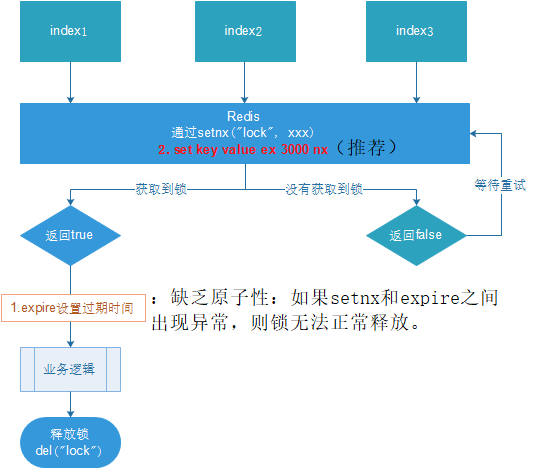 index1

index2

index3

Redis
通过setnx("lock", xxx)
2. set key value ex 3000 nx（推荐）

获取到锁

没有获取到锁

等待重试

返回true

返回false

1.expire设置过期时间

：缺乏原子性：如果setnx和expire之间出现异常，则锁无法正常释放。

业务逻辑

释放锁
del("lock")